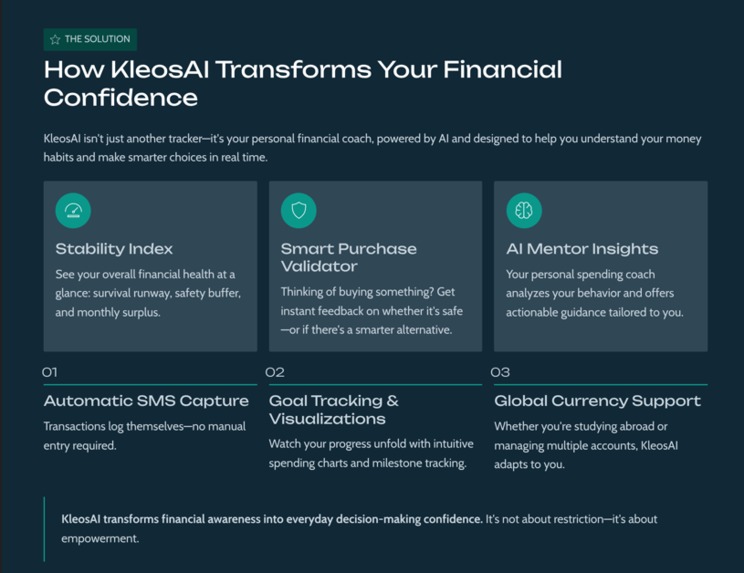 THE SOLUTION

How KleosAI Transforms Your Financial Confidence

KleosAI isn't just another tracker—it's your personal financial coach, powered by AI and designed to help you understand your money habits and make smarter choices in real time.

Stability Index

See your overall financial health at a glance: survival runway, safety buffer, and monthly surplus.

Smart Purchase Validator

Thinking of buying something? Get instant feedback on whether it's safe —or if there's a smarter alternative.

AI Mentor Insights

Your personal spending coach analyzes your behavior and offers actionable guidance tailored to you.

01

Automatic SMS Capture

Transactions log themselves—no manual entry required.

02

Goal Tracking & Visualizations

Watch your progress unfold with intuitive spending charts and milestone tracking.

03

Global Currency Support

Whether you're studying abroad or managing multiple accounts, KleosAI adapts to you.

KleosAI transforms financial awareness into everyday decision-making confidence. It's not about restriction—it's about empowerment.